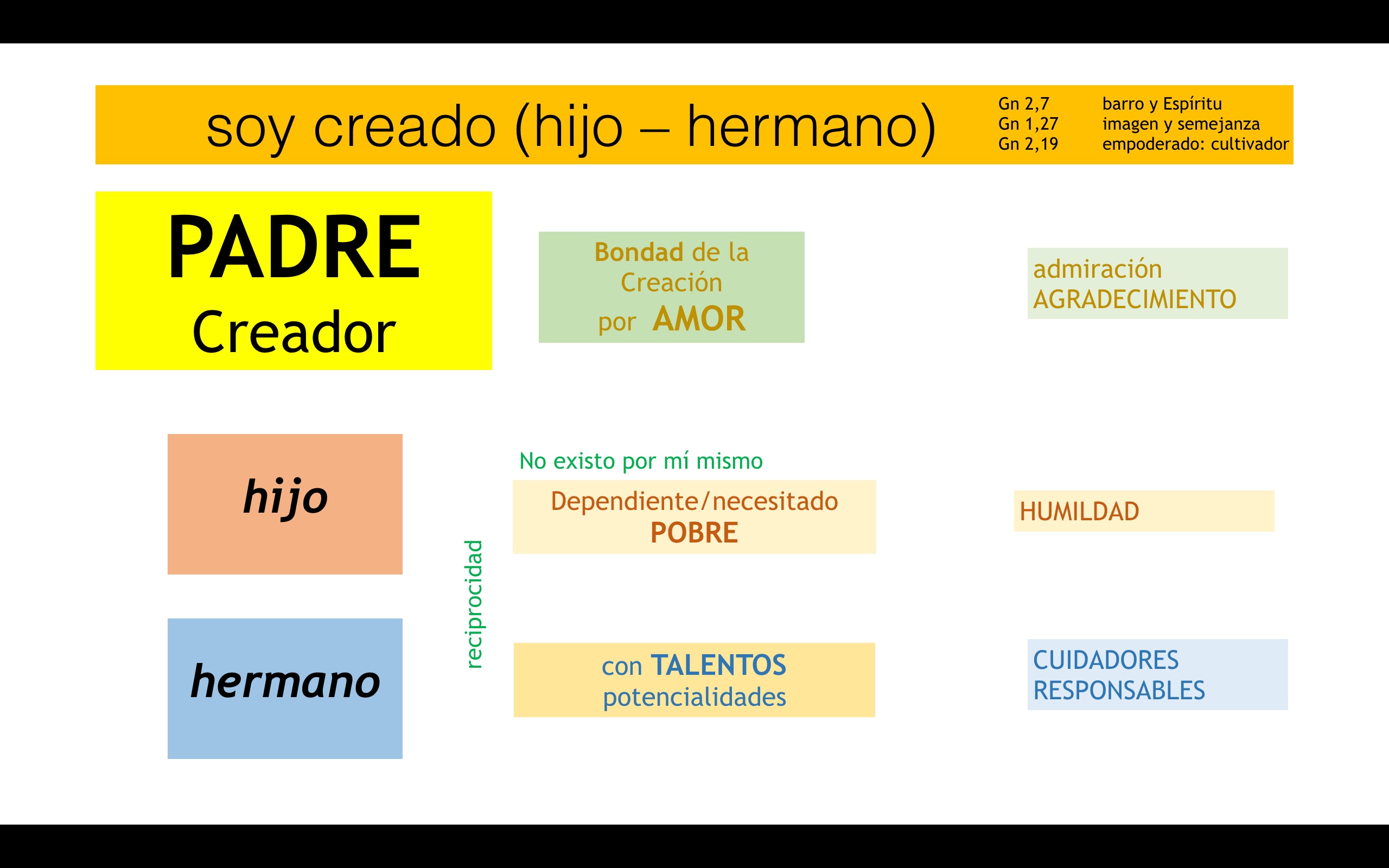 soy creado (hijo – hermano)

Gn 2,7 barro y Espíritu
Gn 1,27 imagen y semejanza
Gn 2,19 empoderado: cultivador

PADRE
Creador

Bondad de la Creación por AMOR

admiración
AGRADECIMIENTO

hijo

No existo por mí mismo

Dependiente/necesitado
POBRE

HUMILDAD

reciprocidad

hermano

con TALENTOS
potencialidades

CUIDADORES
RESPONSABLES